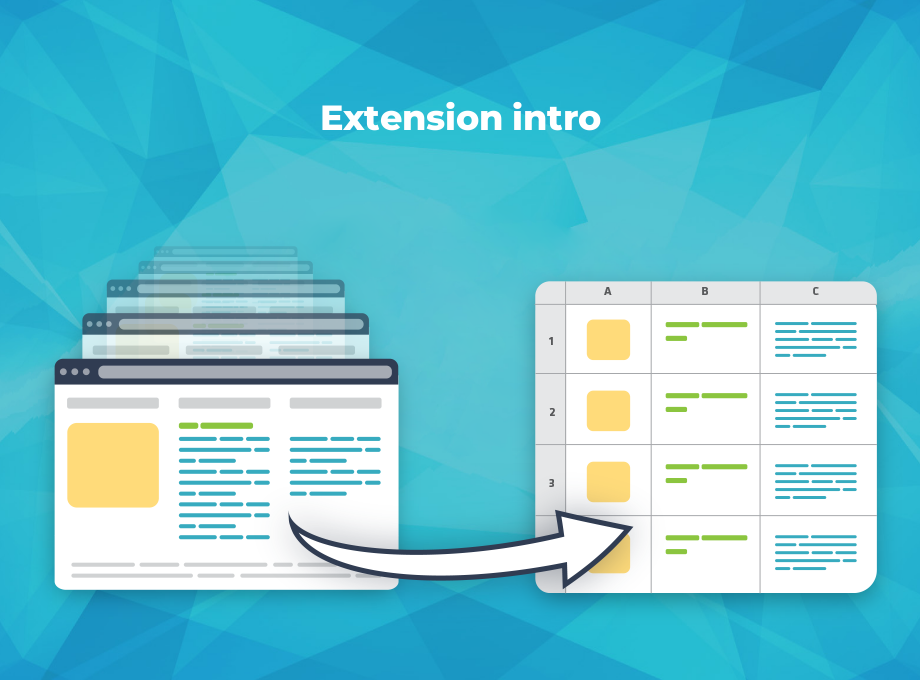 Extension intro

| | A | B | C |
|---|---|---|---|
| 1 | | | |
| 2 | | | |
| 3 | | | |
| | | | |